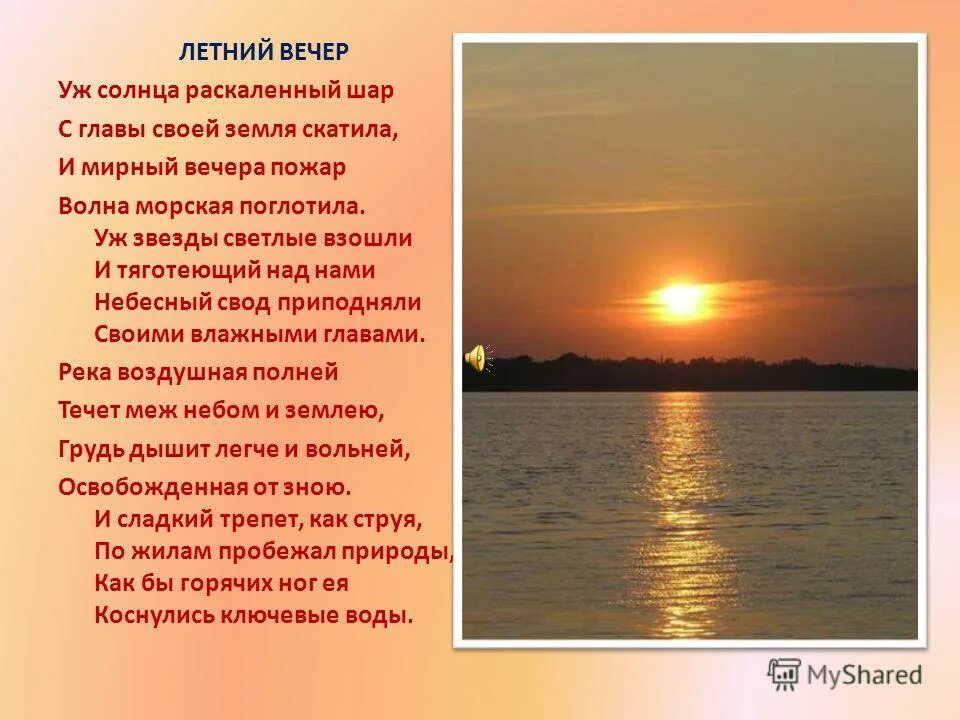 ЛЕТНИЙ ВЕЧЕР

Уж солнца раскаленный шар
С главы своей земля скатила,
И мирный вечера пожар
Волна морская поглотила.
Уж звезды светлые взошли
И тяготеющий над нами
Небесный свод приподняли
Своими влажными главами.

Река воздушная полней
Течет меж небом и землею,
Грудь дышит легче и вольней,
Освобожденная от зною.
И сладкий трепет, как струя,
По жилам пробежал природы,
Как бы горячих ног ея
Коснулись ключевые воды.

MyShared